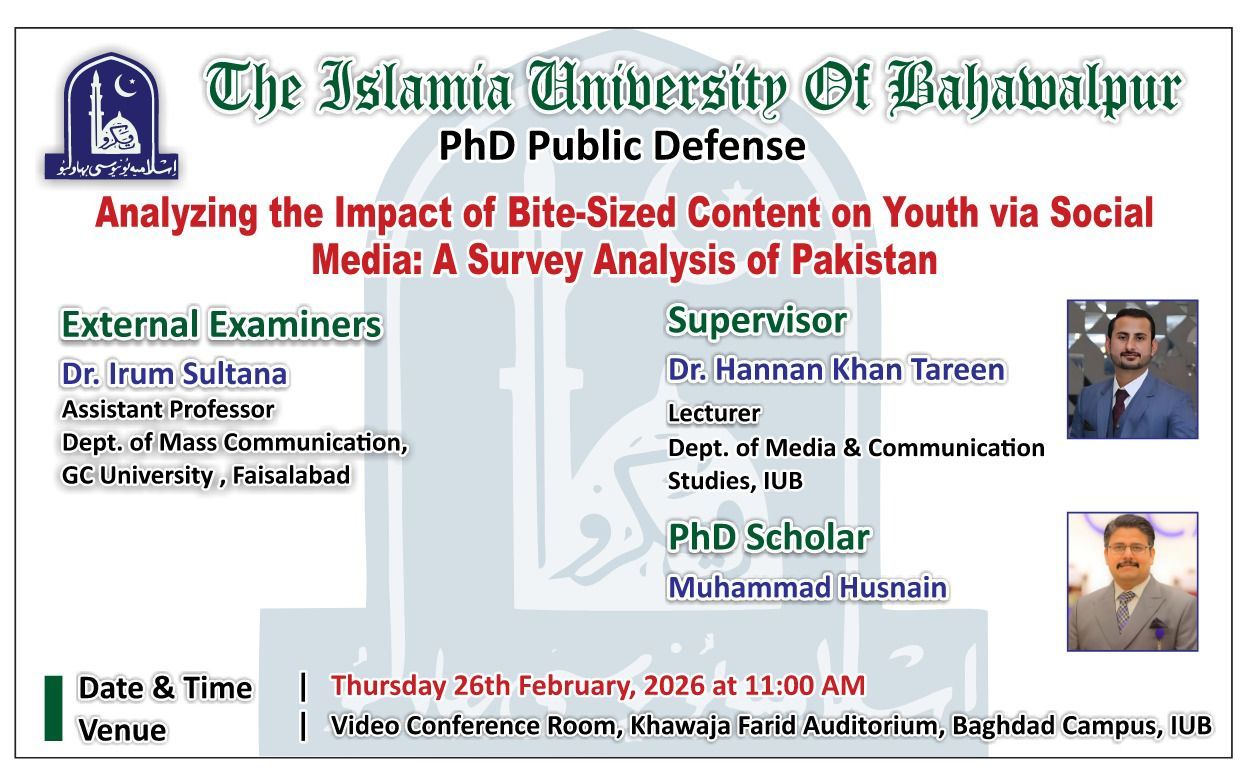 اسلامیہ یونیورسٹی بہاولپور

The Islamia University Of Bahawalpur

PhD Public Defense

Analyzing the Impact of Bite-Sized Content on Youth via Social Media: A Survey Analysis of Pakistan

External Examiners

Dr. Irum Sultana
Assistant Professor
Dept. of Mass Communication,
GC University , Faisalabad

Supervisor

Dr. Hannan Khan Tareen
Lecturer
Dept. of Media & Communication Studies, IUB

PhD Scholar

Muhammad Husnain

Date & Time | Thursday 26th February, 2026 at 11:00 AM
Venue | Video Conference Room, Khawaja Farid Auditorium, Baghdad Campus, IUB